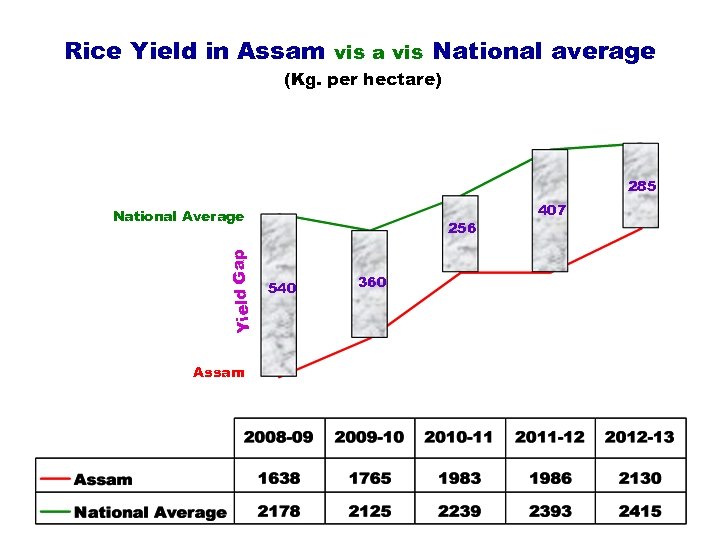 Rice Yield in Assam vis a vis National average
(Kg. per hectare)

National Average
Yield Gap
Assam

540
360
256
407
285

| | 2008-09 | 2009-10 | 2010-11 | 2011-12 | 2012-13 |
|---|---|---|---|---|---|
| Assam | 1638 | 1765 | 1983 | 1986 | 2130 |
| National Average | 2178 | 2125 | 2239 | 2393 | 2415 |